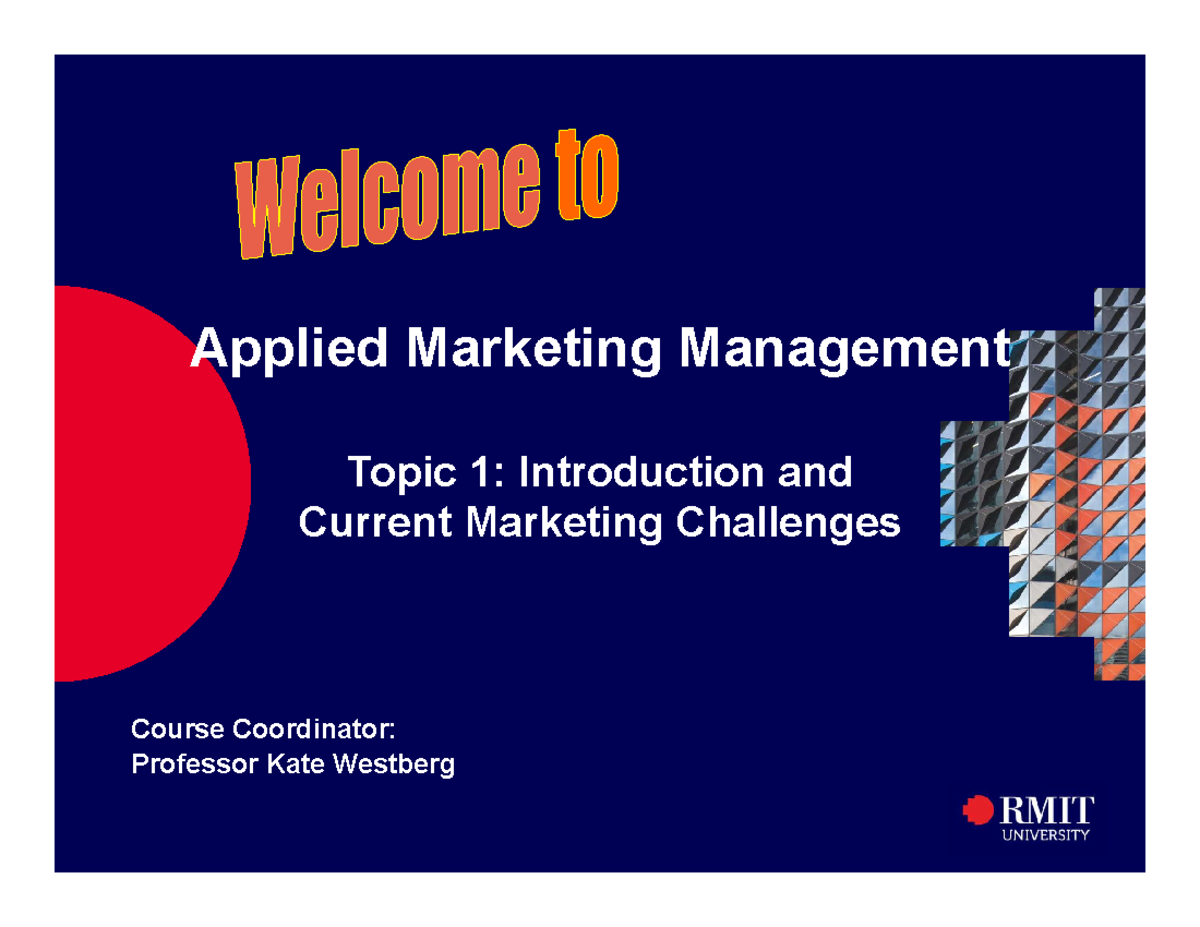 Welcome to

Applied Marketing Management

Topic 1: Introduction and Current Marketing Challenges

Course Coordinator:
Professor Kate Westberg

RMIT
UNIVERSITY